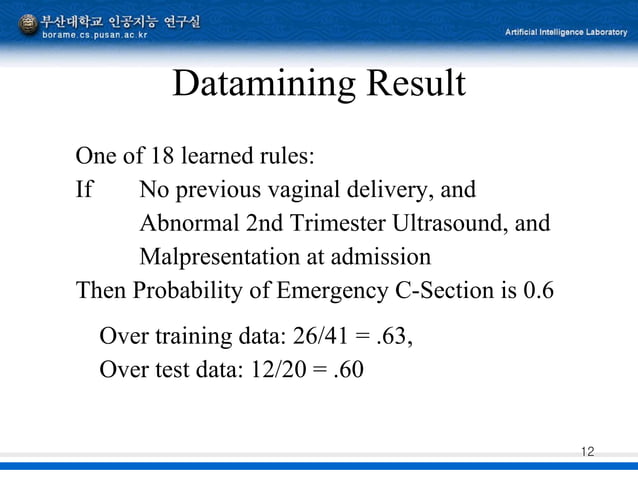 부산대학교 인공지능 연구실
borame.cs.pusan.ac.kr

Artificial Intelligence Laboratory

Datamining Result

One of 18 learned rules:
If No previous vaginal delivery, and
Abnormal 2nd Trimester Ultrasound, and
Malpresentation at admission
Then Probability of Emergency C-Section is 0.6

Over training data: 26/41 = .63,
Over test data: 12/20 = .60

12